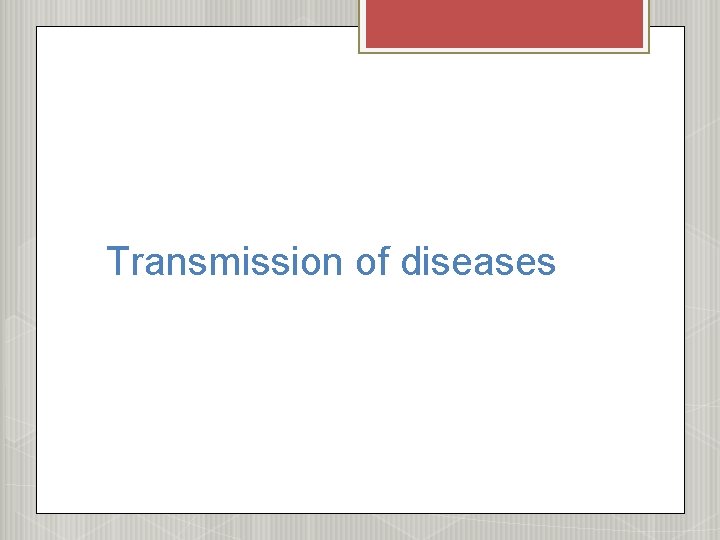 Transmission of diseases